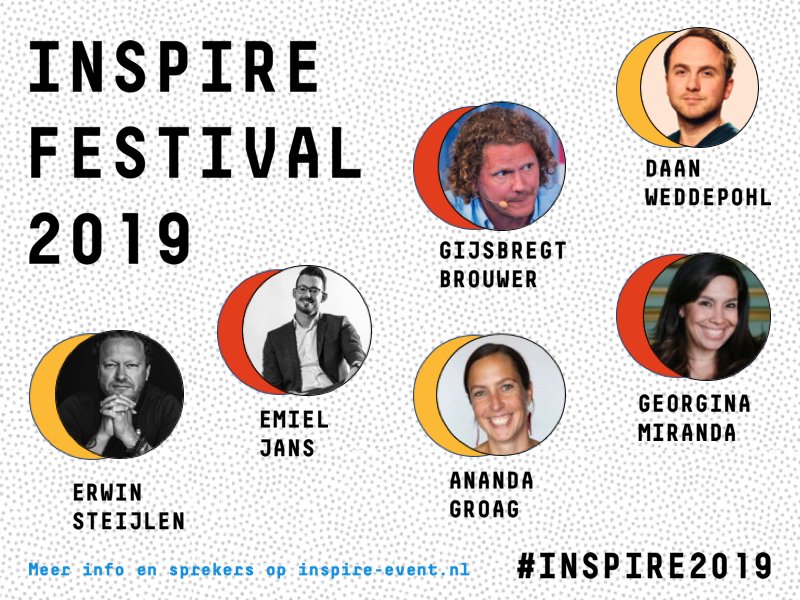 INSPIRE FESTIVAL 2019

DAAN WEDDEPOHL

GIJSBREGT BROUWER

EMIEL JANS

GEORGINA MIRANDA

ERWIN STEIJLEN

ANANDA GROAG

Meer info en sprekers op inspire-event.nl

#INSPIRE2019